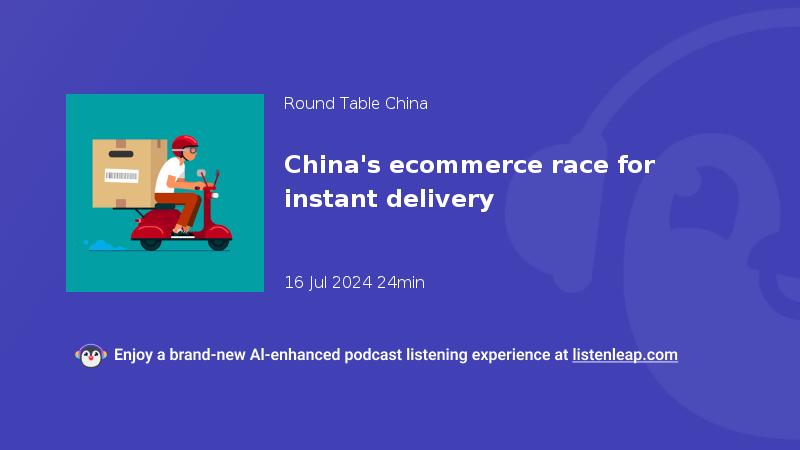 Round Table China

China's ecommerce race for instant delivery

16 Jul 2024 24min

Enjoy a brand-new AI-enhanced podcast listening experience at listenleap.com